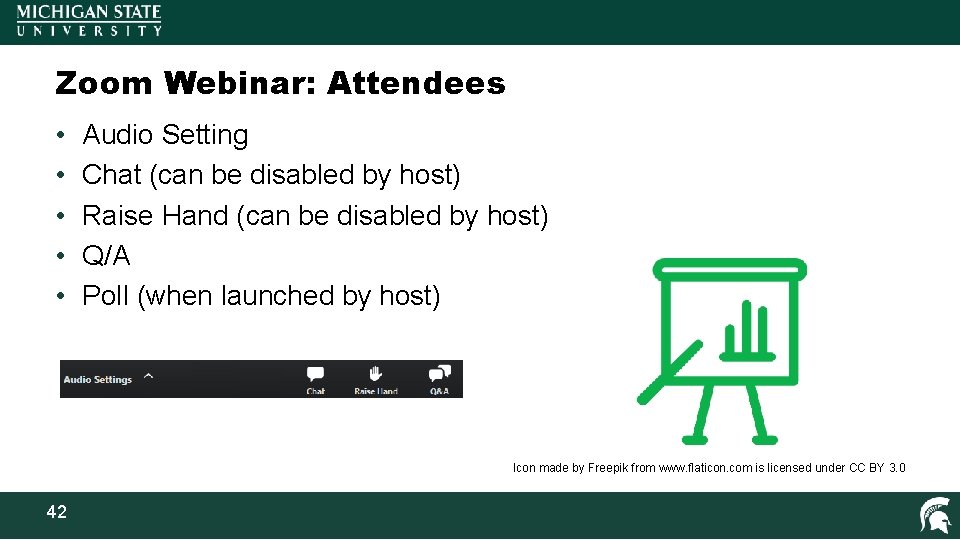 MICHIGAN STATE
UNIVERSITY

Zoom Webinar: Attendees

• Audio Setting
• Chat (can be disabled by host)
• Raise Hand (can be disabled by host)
• Q/A
• Poll (when launched by host)

Audio Settings ^ Chat Raise Hand Q&A

Icon made by Freepik from www.flaticon.com is licensed under CC BY 3.0

42